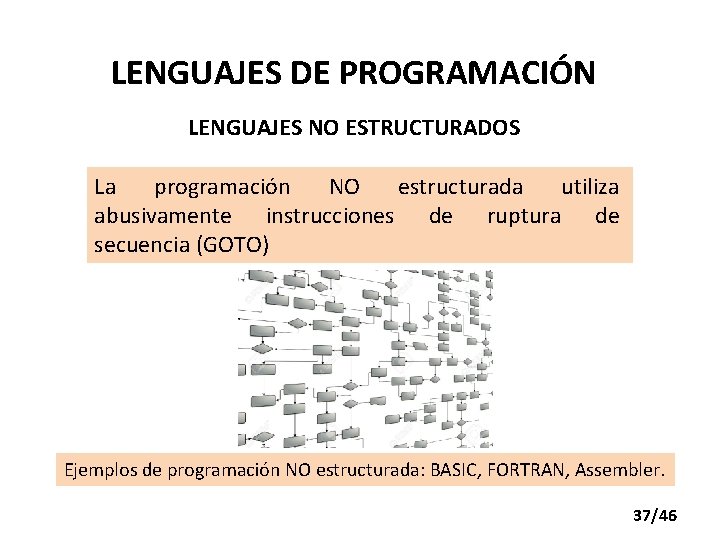 LENGUAJES DE PROGRAMACIÓN

LENGUAJES NO ESTRUCTURADOS

La programación NO estructurada utiliza abusivamente instrucciones de ruptura de secuencia (GOTO)

Ejemplos de programación NO estructurada: BASIC, FORTRAN, Assembler.

37/46